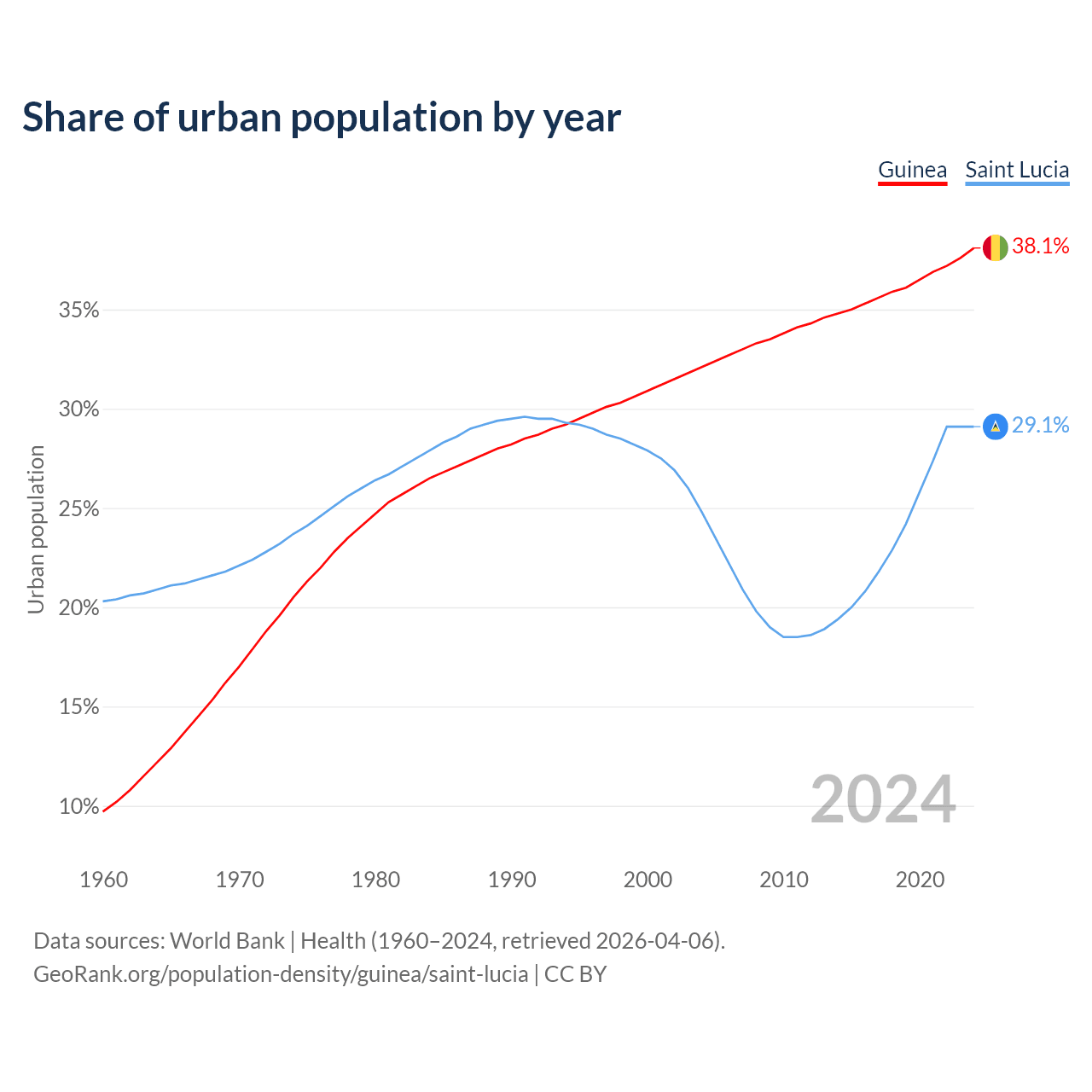 Share of urban population by year

Guinea Saint Lucia

38.1%

29.1%

Urban population

35%

30%

25%

20%

15%

10%

2024

1960 1970 1980 1990 2000 2010 2020

Data sources: World Bank | Health (1960–2024, retrieved 2026-04-06).
GeoRank.org/population-density/guinea/saint-lucia | CC BY